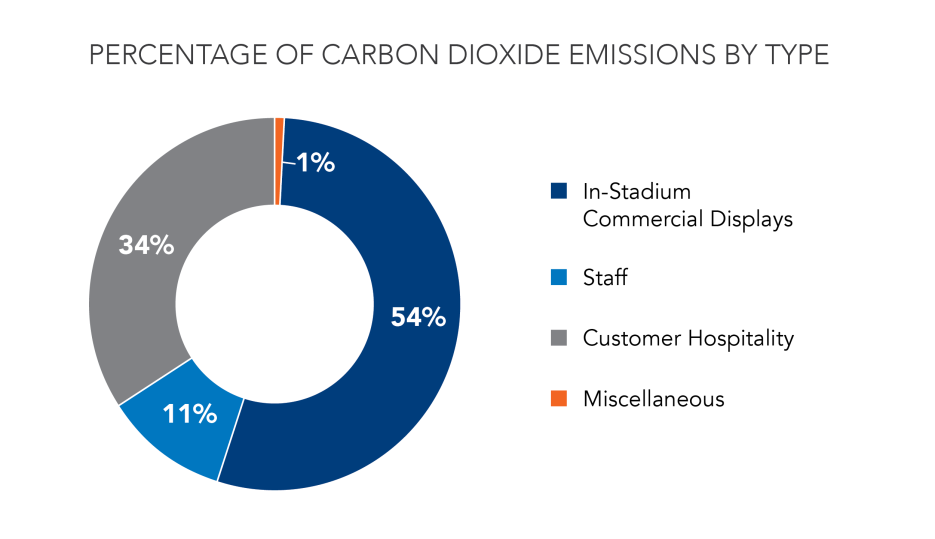 PERCENTAGE OF CARBON DIOXIDE EMISSIONS BY TYPE

1%

34%

54%

11%

In-Stadium Commercial Displays

Staff

Customer Hospitality

Miscellaneous